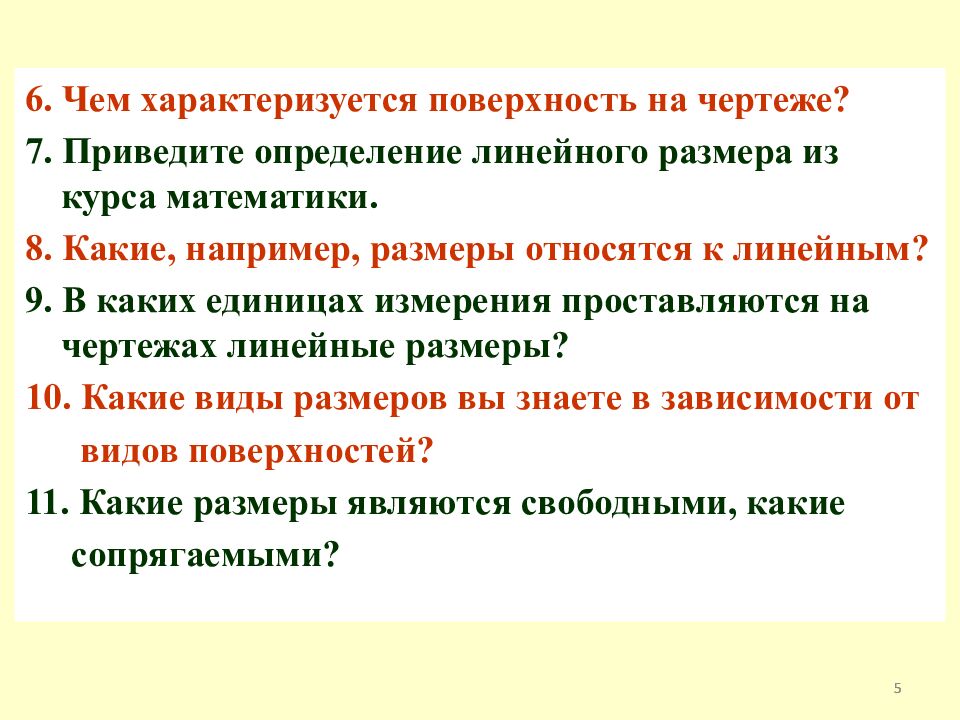 6. Чем характеризуется поверхность на чертеже?

7. Приведите определение линейного размера из курса математики.

8. Какие, например, размеры относятся к линейным?

9. В каких единицах измерения проставляются на чертежах линейные размеры?

10. Какие виды размеров вы знаете в зависимости от видов поверхностей?

11. Какие размеры являются свободными, какие сопрягаемыми?

5